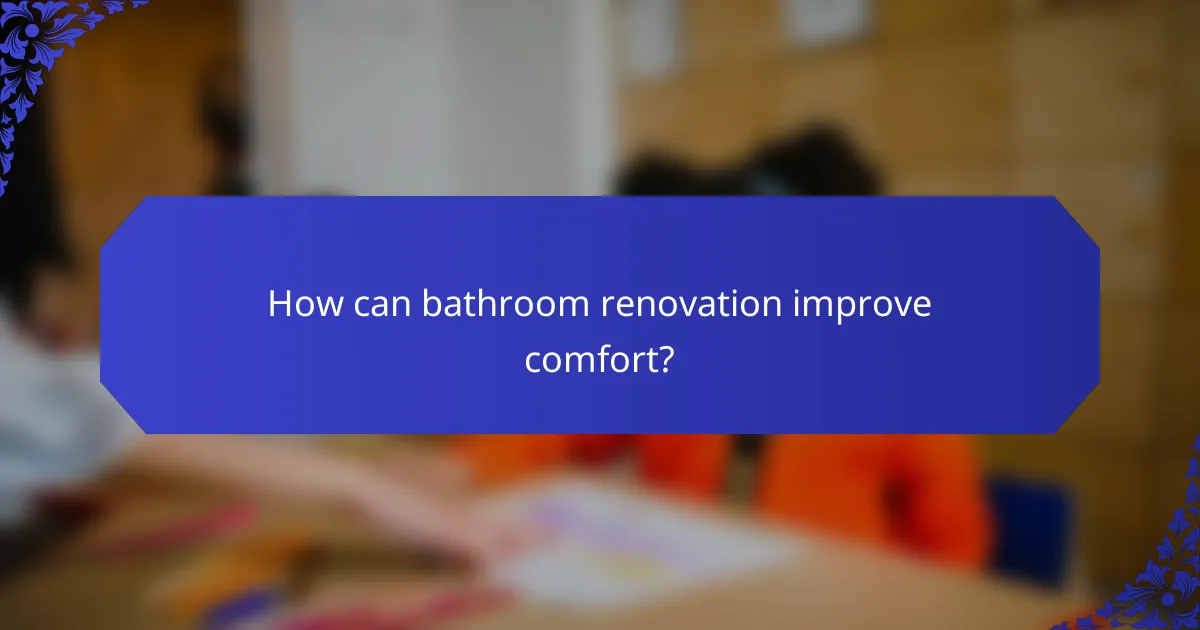 How can bathroom renovation improve comfort?